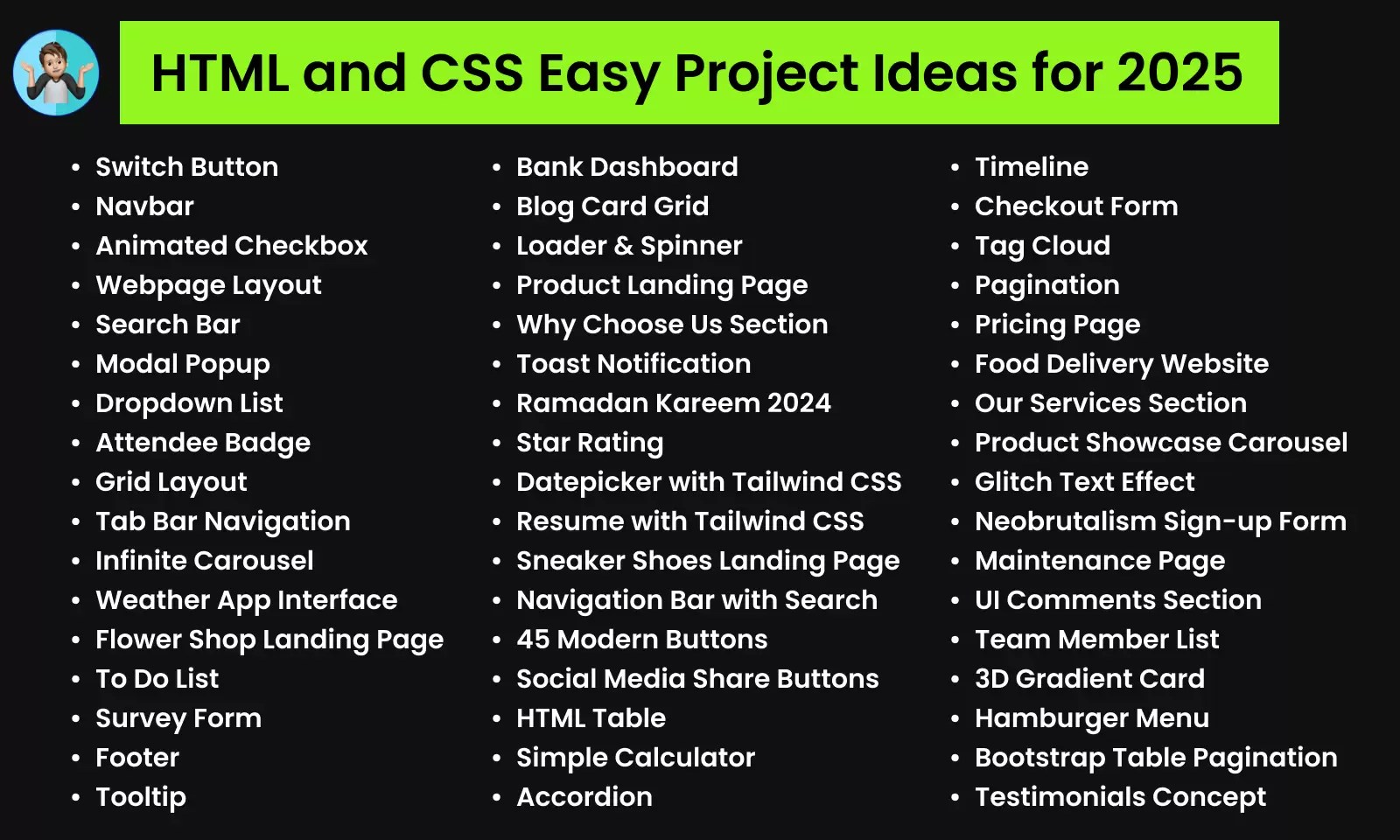 HTML and CSS Easy Project Ideas for 2025

- Switch Button
- Navbar
- Animated Checkbox
- Webpage Layout
- Search Bar
- Modal Popup
- Dropdown List
- Attendee Badge
- Grid Layout
- Tab Bar Navigation
- Infinite Carousel
- Weather App Interface
- Flower Shop Landing Page
- To Do List
- Survey Form
- Footer
- Tooltip

- Bank Dashboard
- Blog Card Grid
- Loader & Spinner
- Product Landing Page
- Why Choose Us Section
- Toast Notification
- Ramadan Kareem 2024
- Star Rating
- Datepicker with Tailwind CSS
- Resume with Tailwind CSS
- Sneaker Shoes Landing Page
- Navigation Bar with Search
- 45 Modern Buttons
- Social Media Share Buttons
- HTML Table
- Simple Calculator
- Accordion

- Timeline
- Checkout Form
- Tag Cloud
- Pagination
- Pricing Page
- Food Delivery Website
- Our Services Section
- Product Showcase Carousel
- Glitch Text Effect
- Neobrutalism Sign-up Form
- Maintenance Page
- UI Comments Section
- Team Member List
- 3D Gradient Card
- Hamburger Menu
- Bootstrap Table Pagination
- Testimonials Concept